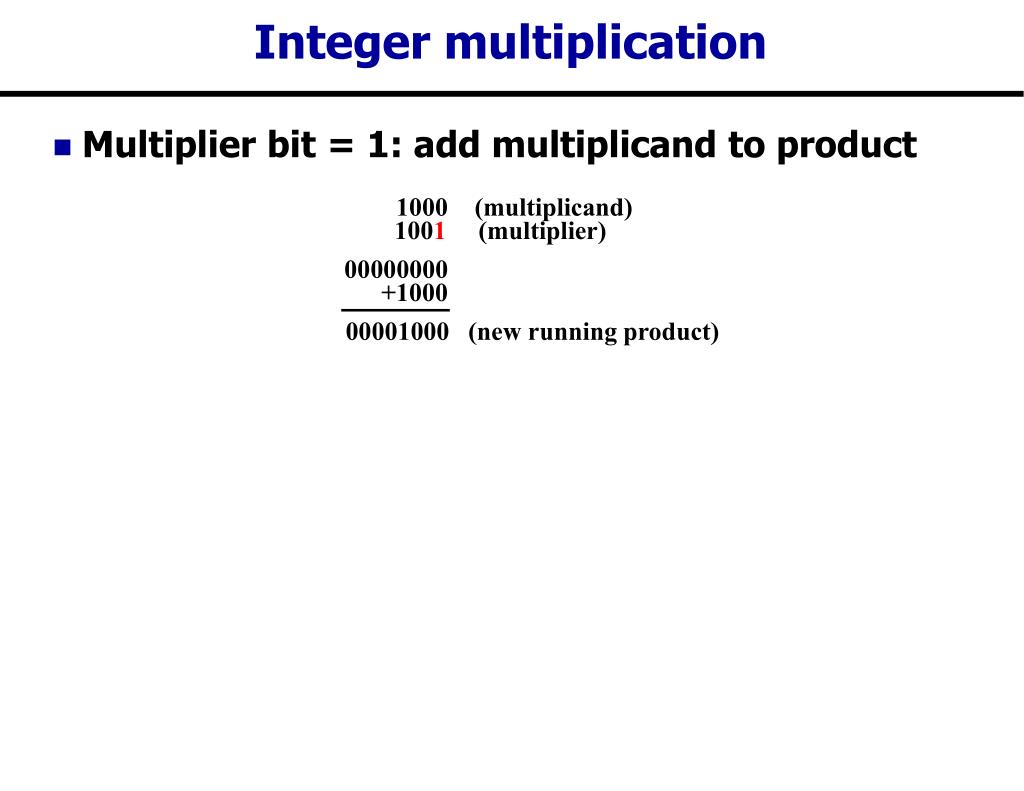 Integer multiplication

Multiplier bit = 1: add multiplicand to product

1000 (multiplicand)
1001 (multiplier)

00000000
+1000

00001000 (new running product)